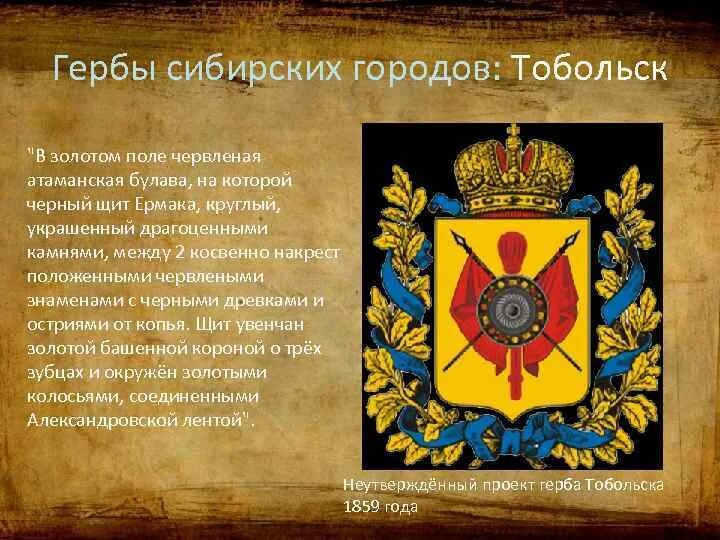 Гербы сибирских городов: Тобольск

"В золотом поле червленая атаманская булава, на которой черный щит Ермака, круглый, украшенный драгоценными камнями, между 2 косвенно накрест положенными червлеными знаменами с черными древками и остриями от копья. Щит увенчан золотой башенной короной о трёх зубцах и окружён золотыми колосьями, соединенными Александровской лентой".

Неутверждённый проект герба Тобольска 1859 года